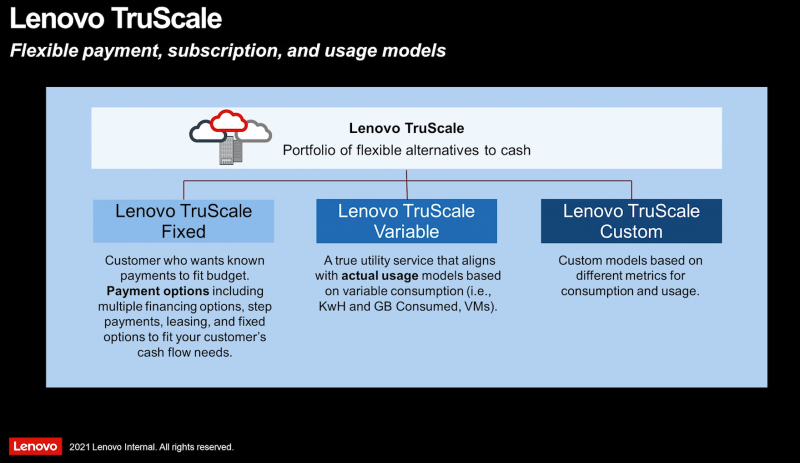 Lenovo TruScale

Flexible payment, subscription, and usage models

Lenovo TruScale
Portfolio of flexible alternatives to cash

Lenovo TruScale Fixed

Customer who wants known payments to fit budget. Payment options including multiple financing options, step payments, leasing, and fixed options to fit your customer's cash flow needs.

Lenovo TruScale Variable

A true utility service that aligns with actual usage models based on variable consumption (i.e., KwH and GB Consumed, VMs).

Lenovo TruScale Custom

Custom models based on different metrics for consumption and usage.

Lenovo 2021 Lenovo Internal. All rights reserved.